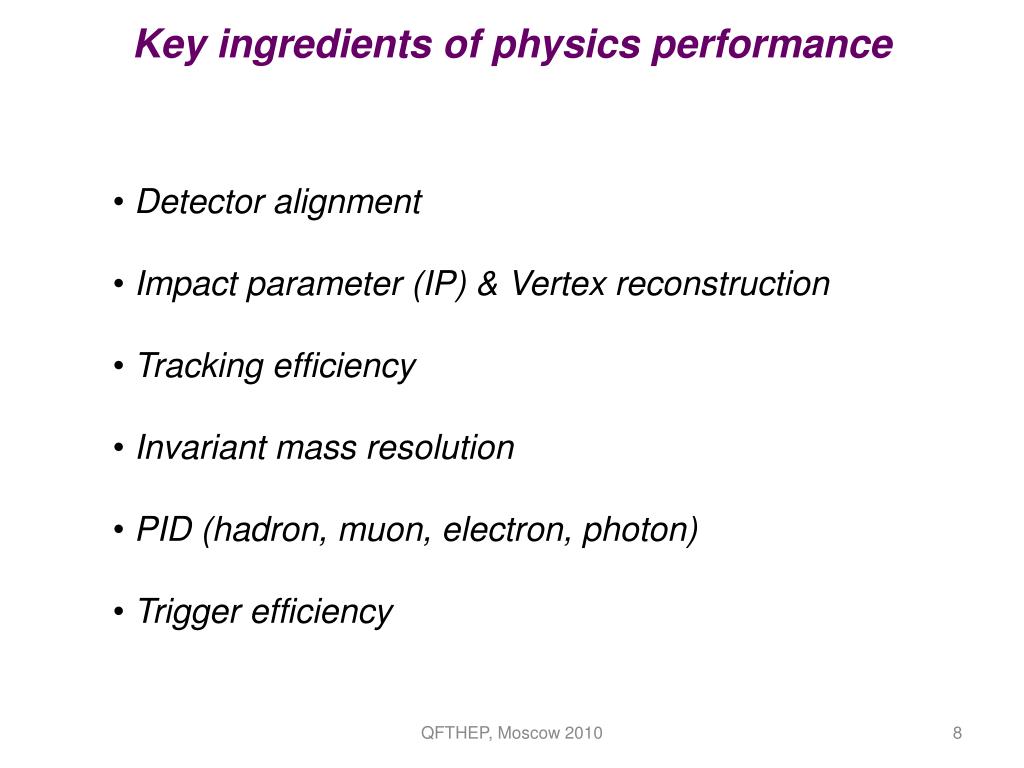 Key ingredients of physics performance

• Detector alignment

• Impact parameter (IP) & Vertex reconstruction

• Tracking efficiency

• Invariant mass resolution

• PID (hadron, muon, electron, photon)

• Trigger efficiency

QFTHEP, Moscow 2010

8